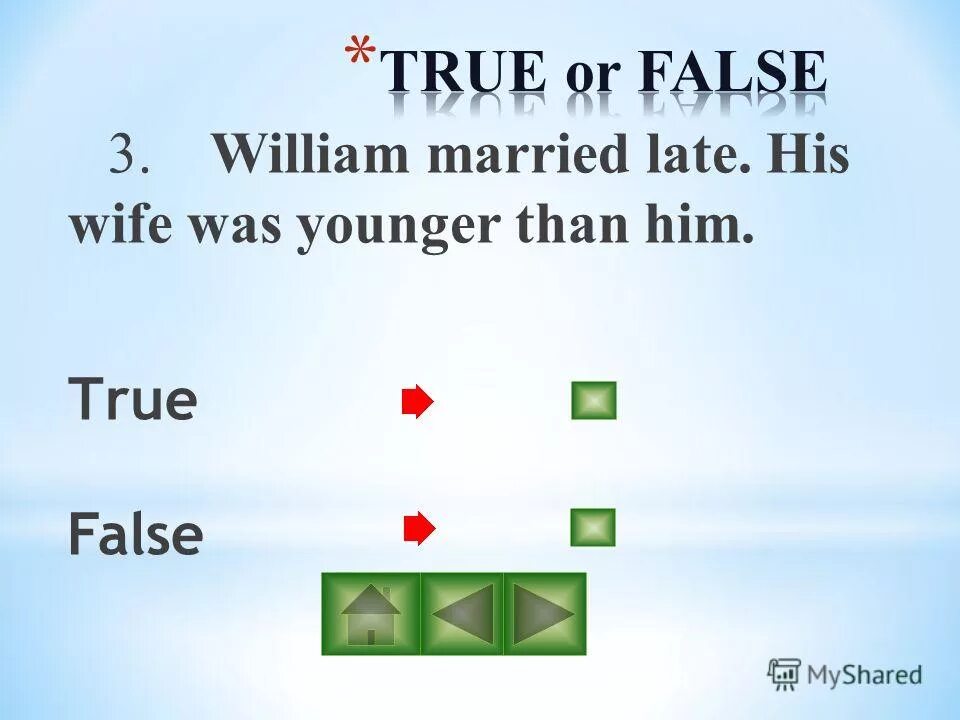 *TRUE or FALSE

3. William married late. His wife was younger than him.

True

False

MyShared